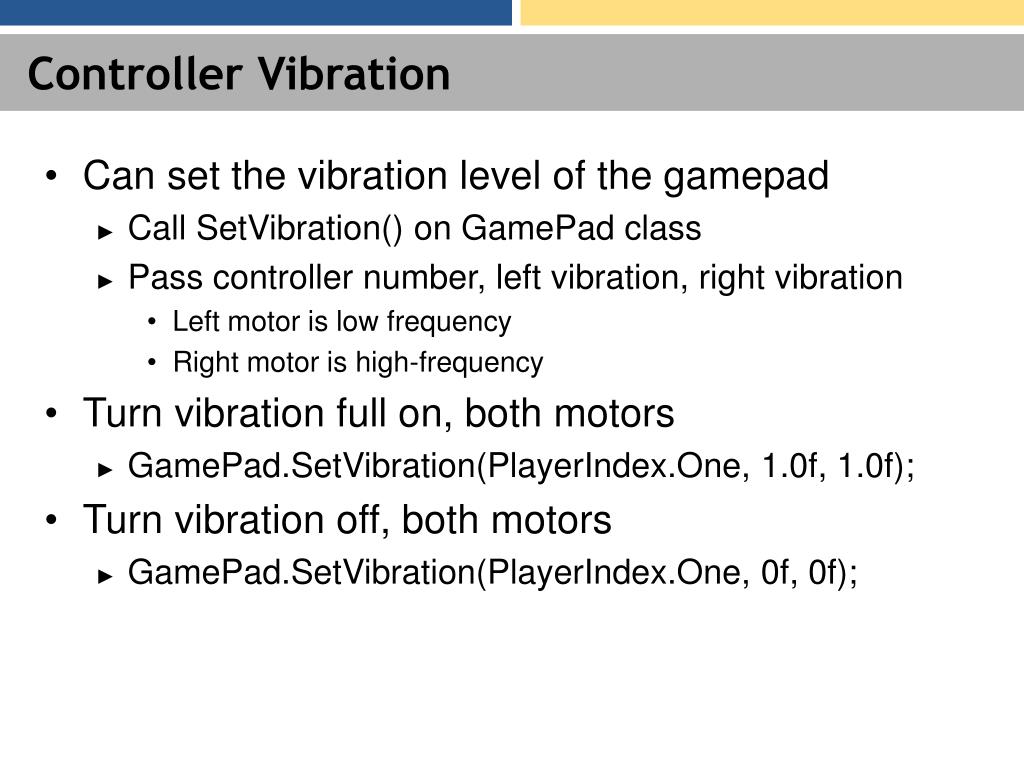 Controller Vibration

• Can set the vibration level of the gamepad
► Call SetVibration() on GamePad class
► Pass controller number, left vibration, right vibration
• Left motor is low frequency
• Right motor is high-frequency
• Turn vibration full on, both motors
► GamePad.SetVibration(PlayerIndex.One, 1.0f, 1.0f);
• Turn vibration off, both motors
► GamePad.SetVibration(PlayerIndex.One, 0f, 0f);